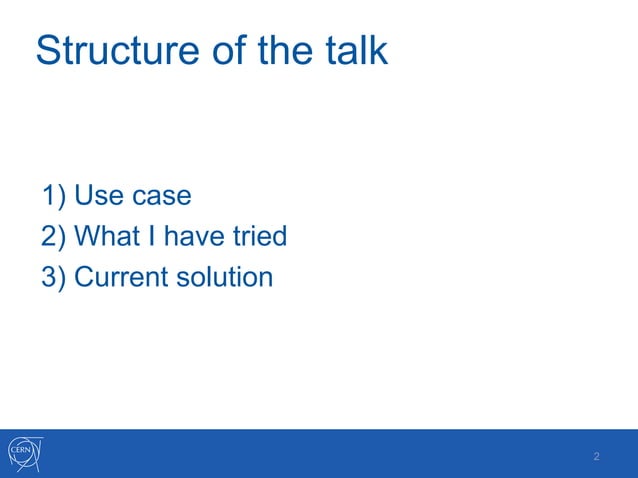 Structure of the talk

1) Use case
2) What I have tried
3) Current solution

CERN

2